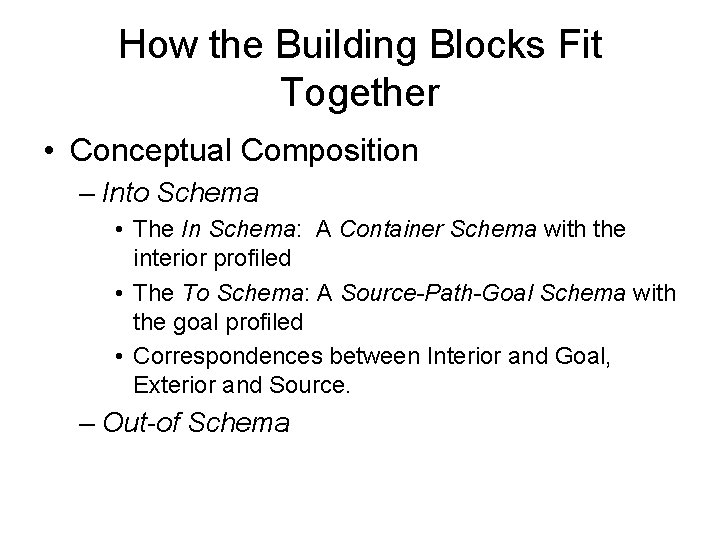 How the Building Blocks Fit Together

• Conceptual Composition
– Into Schema
• The In Schema: A Container Schema with the interior profiled
• The To Schema: A Source-Path-Goal Schema with the goal profiled
• Correspondences between Interior and Goal, Exterior and Source.
– Out-of Schema